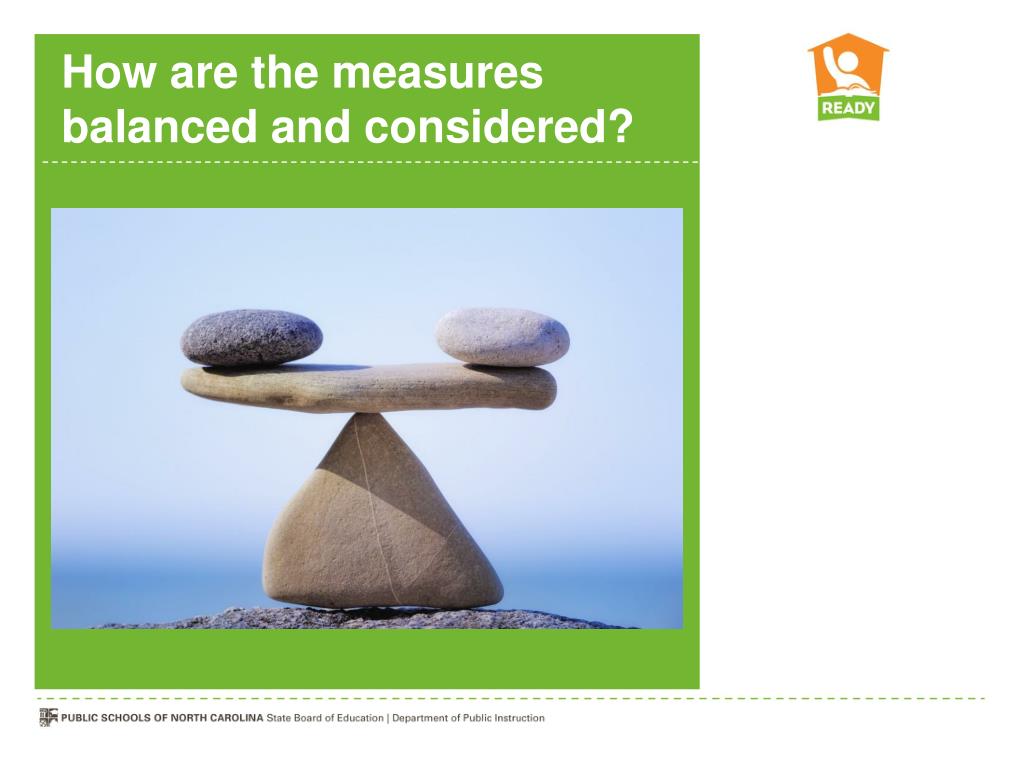 How are the measures balanced and considered?

READY

PUBLIC SCHOOLS OF NORTH CAROLINA State Board of Education | Department of Public Instruction